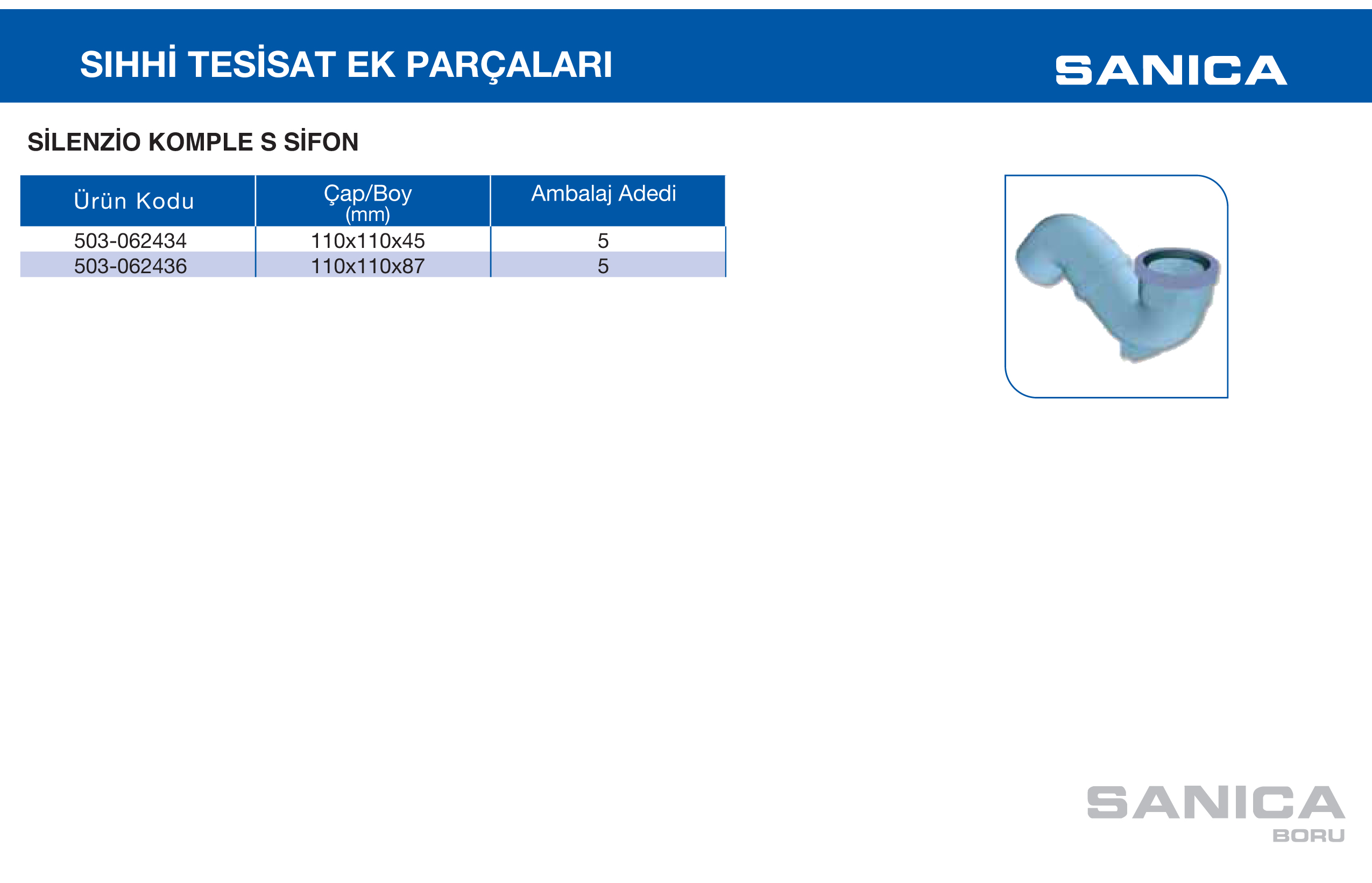 SIHHİ TESİSAT EK PARÇALARI

SANICA

SİLENZİO KOMPLE S SİFON

| Ürün Kodu | Çap/Boy (mm) | Ambalaj Adedi |
|---|---|---|
| 503-062434 | 110x110x45 | 5 |
| 503-062436 | 110x110x87 | 5 |

SANICA
BORU